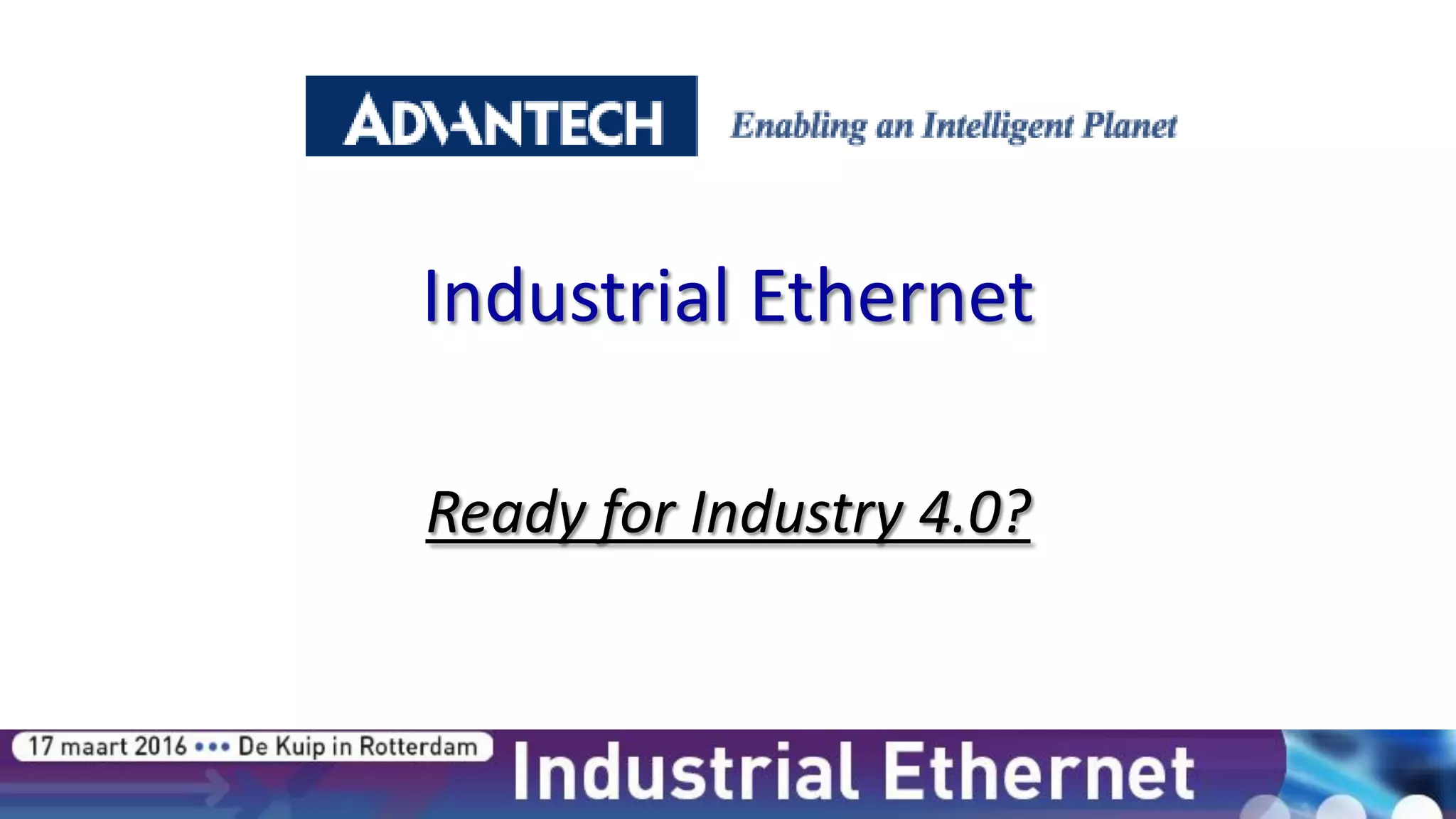 ADVANTECH Enabling an Intelligent Planet

Industrial Ethernet

Ready for Industry 4.0?

17 maart 2016 ••• De Kuip in Rotterdam

Industrial Ethernet